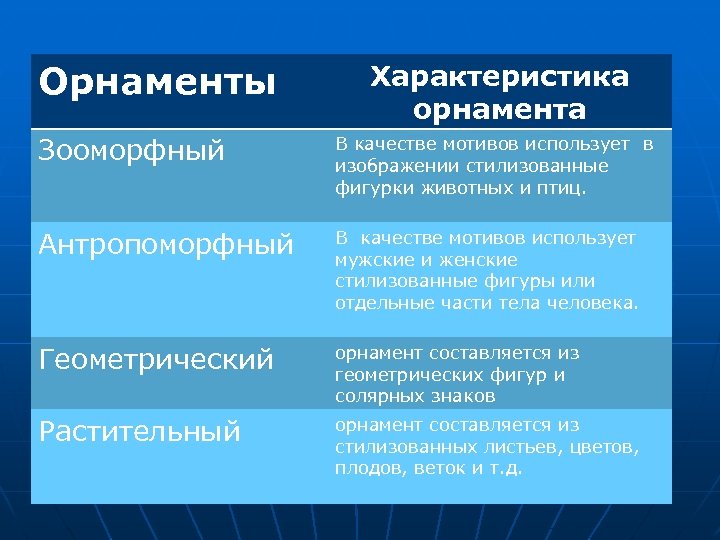 | Орнаменты | Характеристика орнамента |
|---|---|
| Зооморфный | В качестве мотивов использует в изображении стилизованные фигурки животных и птиц. |
| Антропоморфный | В качестве мотивов использует мужские и женские стилизованные фигуры или отдельные части тела человека. |
| Геометрический | орнамент составляется из геометрических фигур и солярных знаков |
| Растительный | орнамент составляется из стилизованных листьев, цветов, плодов, веток и т.д. |